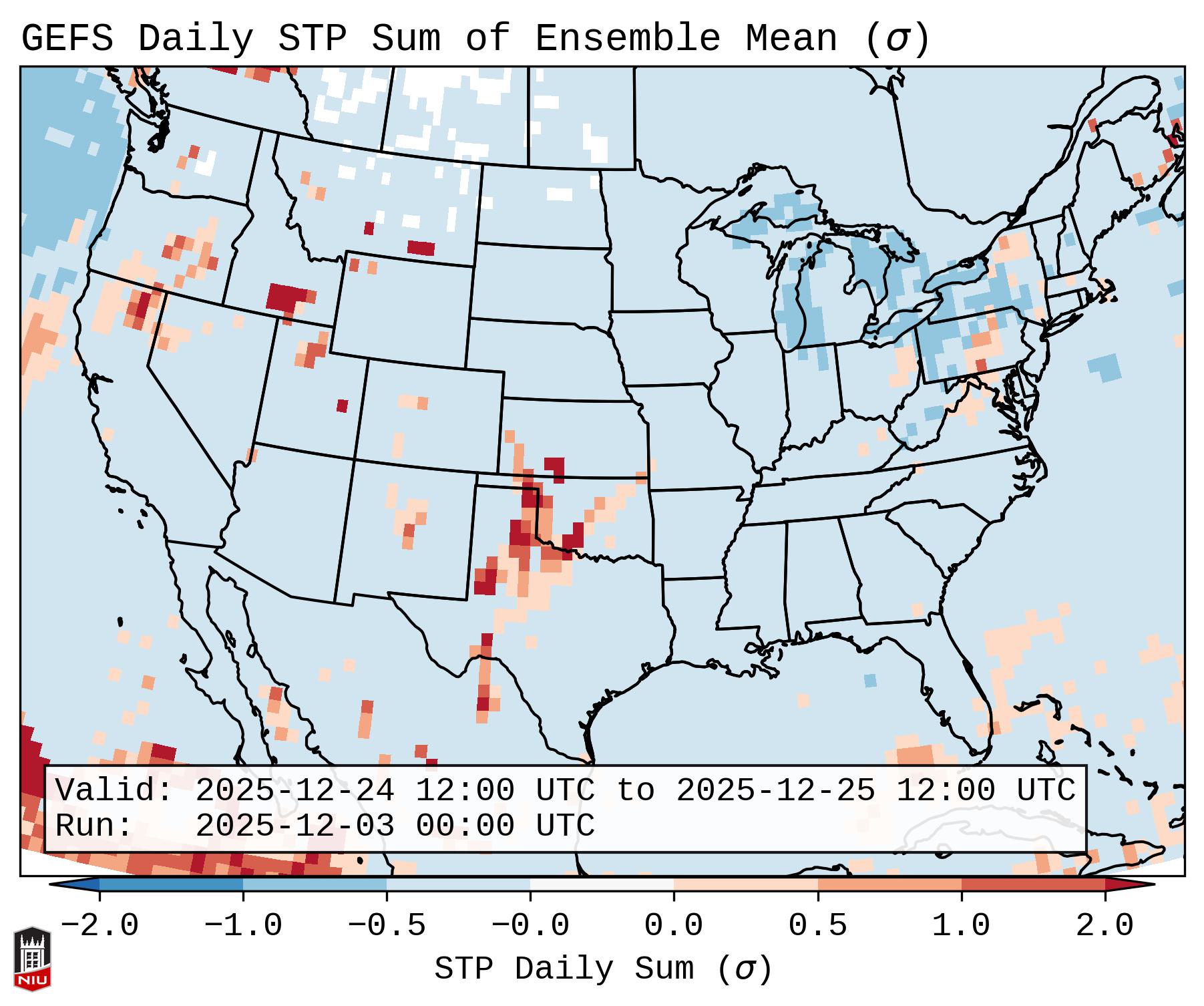 GEFS Daily STP Sum of Ensemble Mean ($\sigma$)

Valid: 2025-12-24 12:00 UTC to 2025-12-25 12:00 UTC
Run: 2025-12-03 00:00 UTC

−2.0 −1.0 −0.5 −0.0 0.0 0.5 1.0 2.0

STP Daily Sum ($\sigma$)

NIU